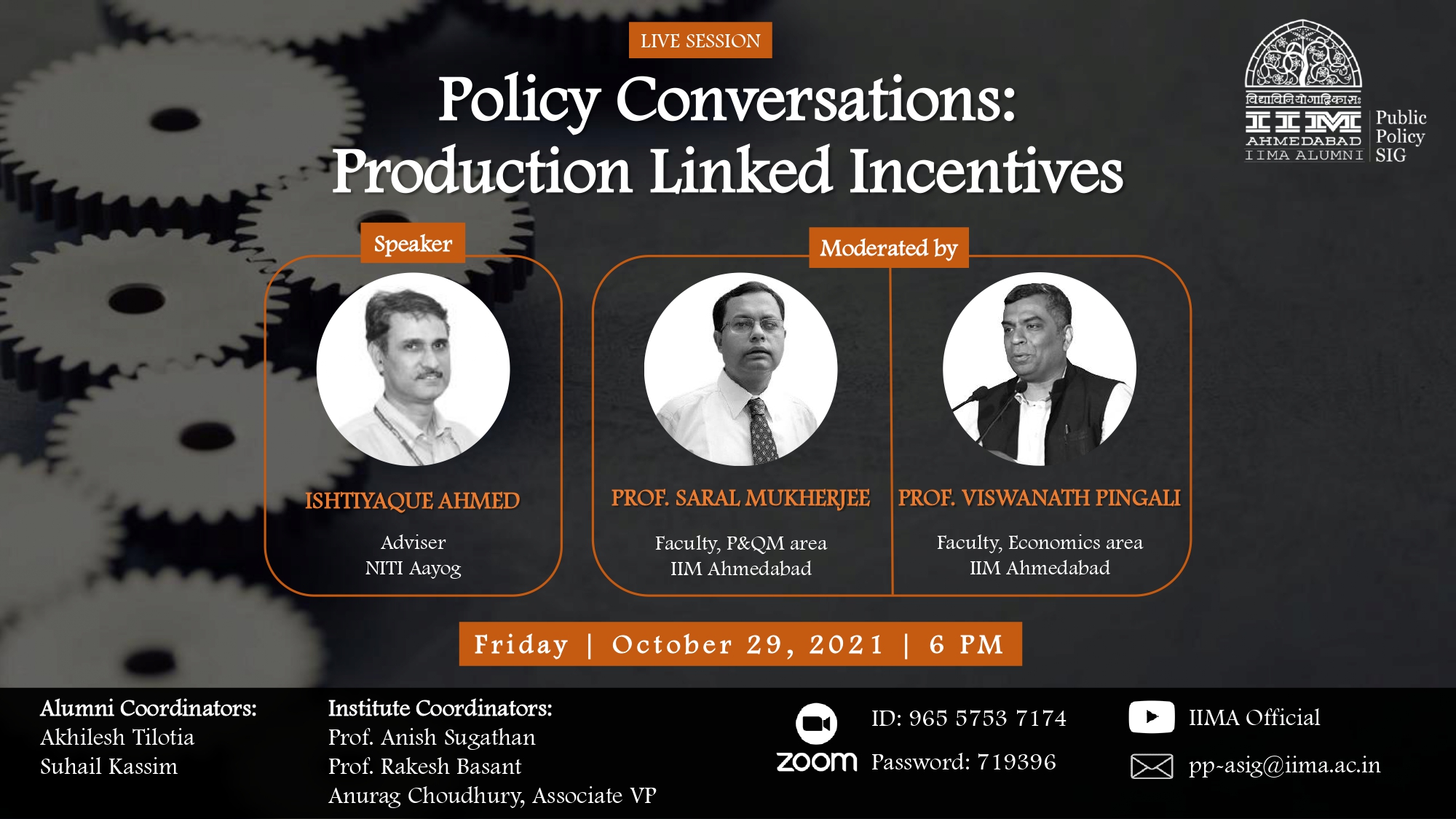 LIVE SESSION

Policy Conversations: Production Linked Incentives

विद्याविनियोगाद्विकासः
IIM AHMEDABAD
IIMA ALUMNI

Public Policy SIG

Speaker

ISHTIYAQUE AHMED
Adviser
NITI Aayog

Moderated by

PROF. SARAL MUKHERJEE
Faculty, P&QM area
IIM Ahmedabad

PROF. VISWANATH PINGALI
Faculty, Economics area
IIM Ahmedabad

Friday | October 29, 2021 | 6 PM

Alumni Coordinators:
Akhilesh Tilotia
Suhail Kassim

Institute Coordinators:
Prof. Anish Sugathan
Prof. Rakesh Basant
Anurag Choudhury, Associate VP

zoom
ID: 965 5753 7174
Password: 719396

IIMA Official
pp-asig@iima.ac.in